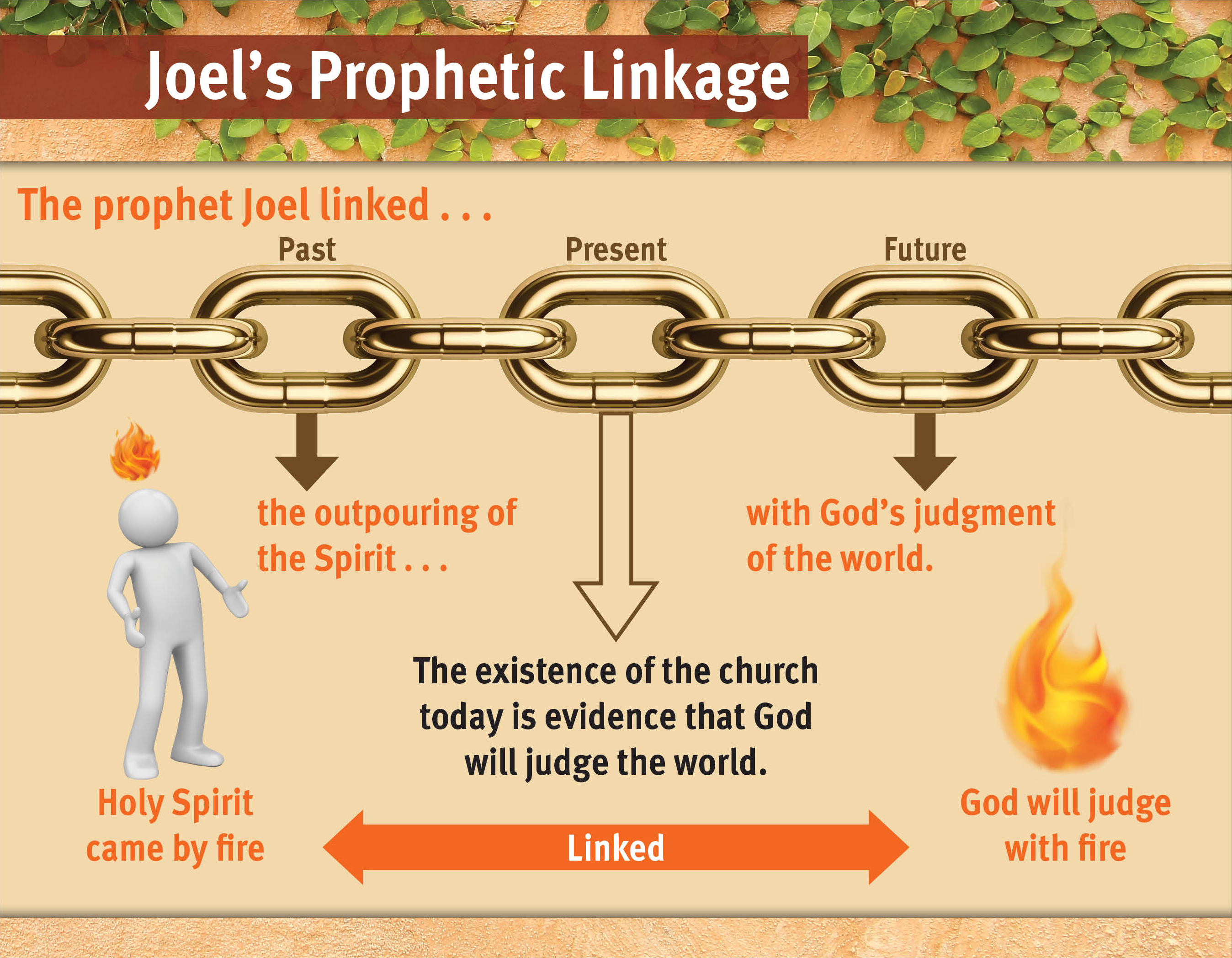 Joel's Prophetic Linkage

The prophet Joel linked . . .

Past

Present

Future

the outpouring of the Spirit . . .

with God's judgment of the world.

The existence of the church today is evidence that God will judge the world.

Holy Spirit came by fire

Linked

God will judge with fire